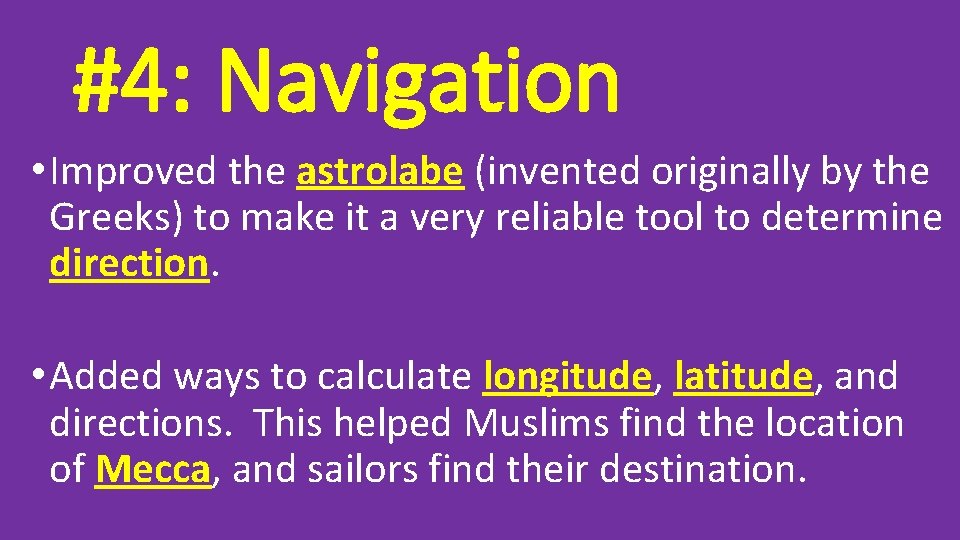 #4: Navigation

• Improved the astrolabe (invented originally by the Greeks) to make it a very reliable tool to determine direction.

• Added ways to calculate longitude, latitude, and directions. This helped Muslims find the location of Mecca, and sailors find their destination.